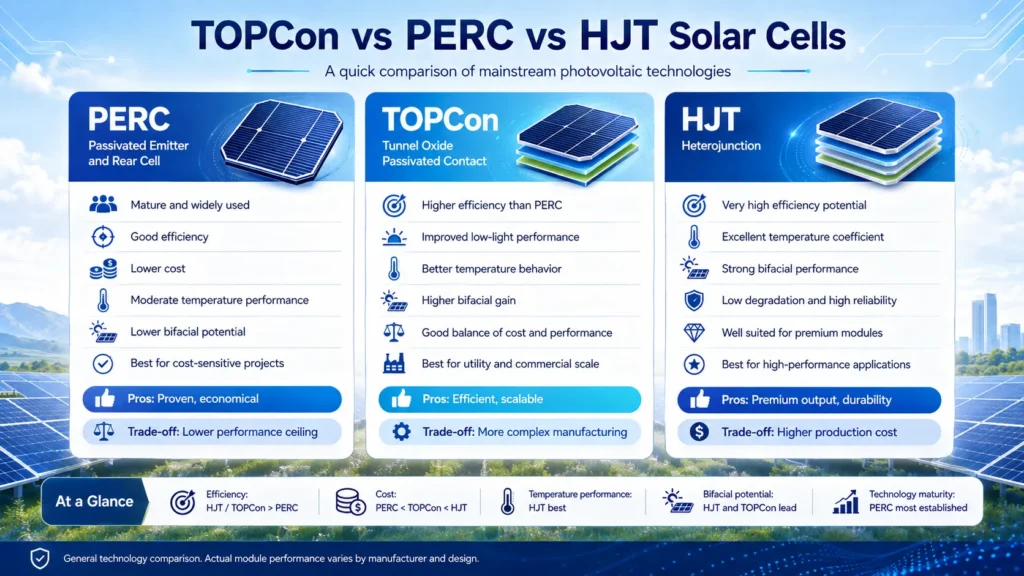 TOPCon vs PERC vs HJT Solar Cells

A quick comparison of mainstream photovoltaic technologies

PERC
Passivated Emitter and Rear Cell

Mature and widely used
Good efficiency
Lower cost
Moderate temperature performance
Lower bifacial potential
Best for cost-sensitive projects

Pros: Proven, economical
Trade-off: Lower performance ceiling

TOPCon
Tunnel Oxide Passivated Contact

Higher efficiency than PERC
Improved low-light performance
Better temperature behavior
Higher bifacial gain
Good balance of cost and performance
Best for utility and commercial scale

Pros: Efficient, scalable
Trade-off: More complex manufacturing

HJT
Heterojunction

Very high efficiency potential
Excellent temperature coefficient
Strong bifacial performance
Low degradation and high reliability
Well suited for premium modules
Best for high-performance applications

Pros: Premium output, durability
Trade-off: Higher production cost

At a Glance
Efficiency: HJT / TOPCon > PERC
Cost: PERC < TOPCon < HJT
Temperature performance: HJT best
Bifacial potential: HJT and TOPCon lead
Technology maturity: PERC most established

General technology comparison. Actual module performance varies by manufacturer and design.